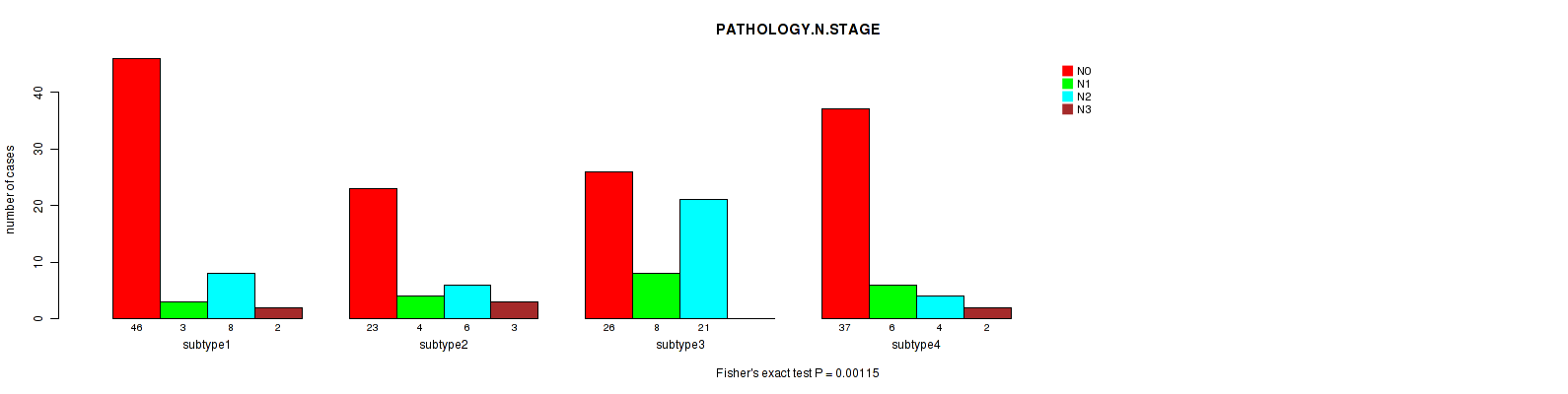 PATHOLOGY.N.STAGE

N0
N1
N2
N3

number of cases

0
10
20
30
40

46 3 8 2
subtype1

23 4 6 3
subtype2

26 8 21
subtype3

37 6 4 2
subtype4

Fisher's exact test P = 0.00115